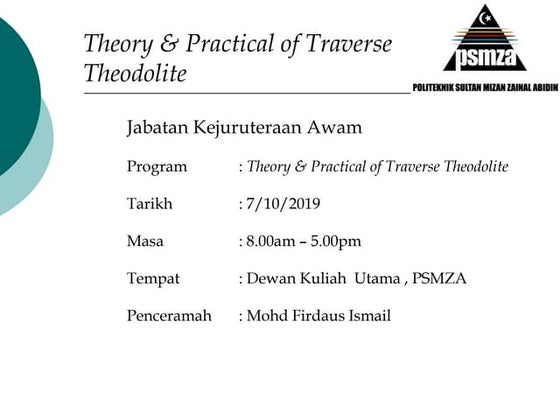 Theory & Practical of Traverse Theodolite

psmza

POLITEKNIK SULTAN MIZAN ZAINAL ABIDIN

Jabatan Kejuruteraan Awam

Program : Theory & Practical of Traverse Theodolite

Tarikh : 7/10/2019

Masa : 8.00am – 5.00pm

Tempat : Dewan Kuliah Utama , PSMZA

Penceramah : Mohd Firdaus Ismail